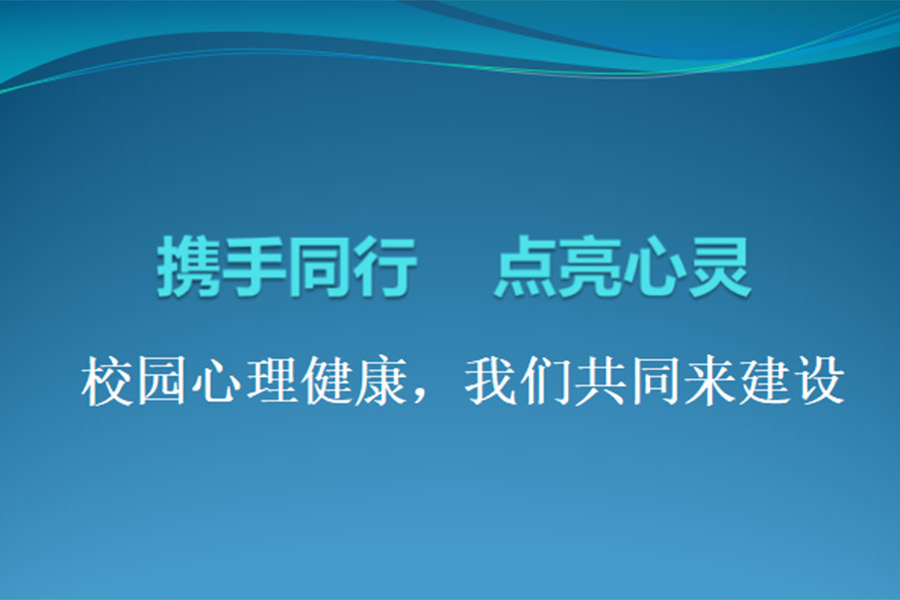 携手同行　点亮心灵

校园心理健康，我们共同来建设